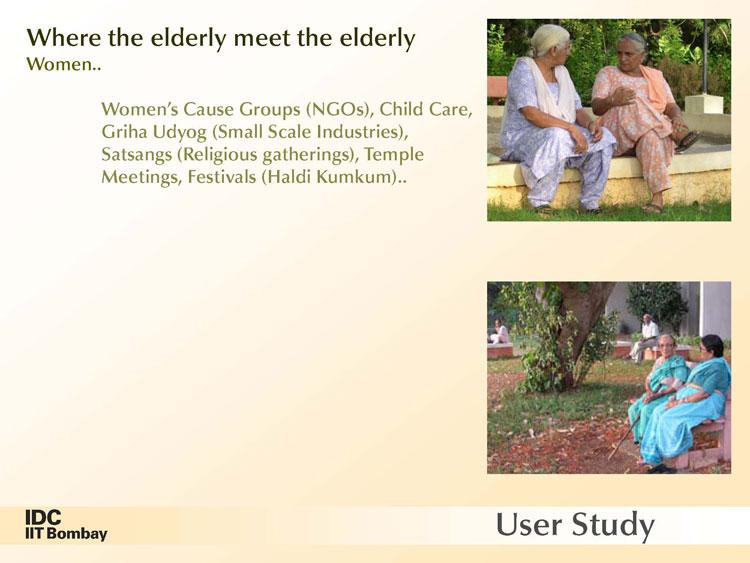 Where the elderly meet the elderly
Women..

Women's Cause Groups (NGOs), Child Care, Griha Udyog (Small Scale Industries), Satsangs (Religious gatherings), Temple Meetings, Festivals (Haldi Kumkum)..

IDC
IIT Bombay

User Study